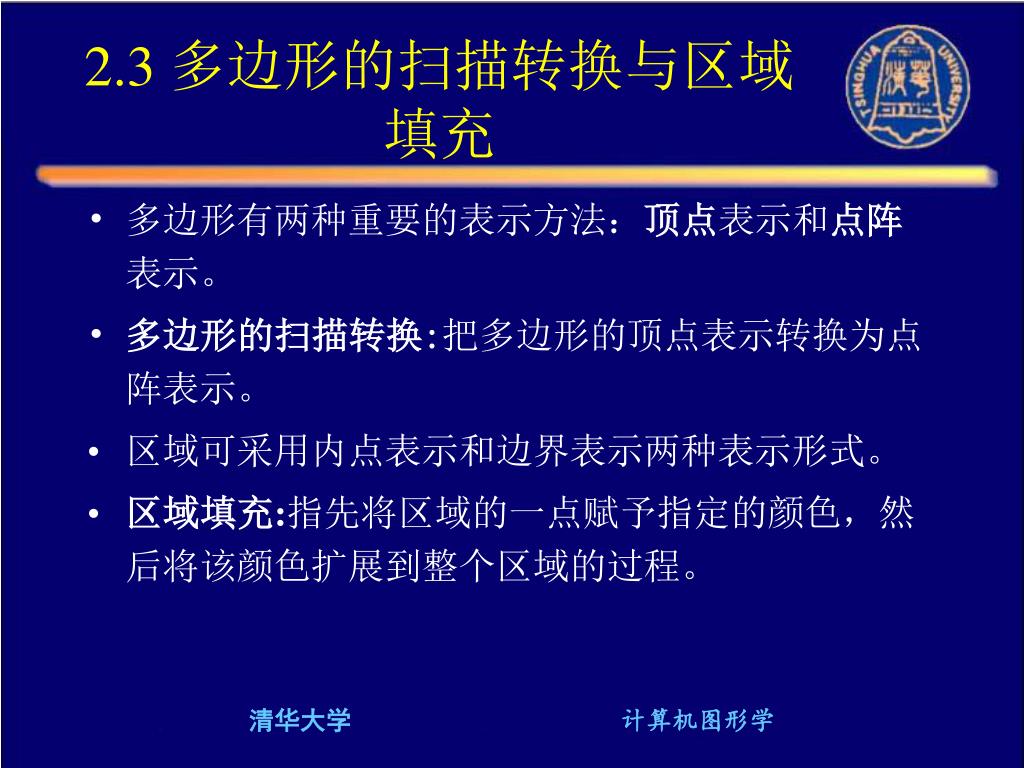 2.3 多边形的扫描转换与区域填充

TSINGHUA UNIVERSITY

• 多边形有两种重要的表示方法：顶点表示和点阵表示。

• 多边形的扫描转换:把多边形的顶点表示转换为点阵表示。

• 区域可采用内点表示和边界表示两种表示形式。

• 区域填充:指先将区域的一点赋予指定的颜色，然后将该颜色扩展到整个区域的过程。

清华大学

计算机图形学